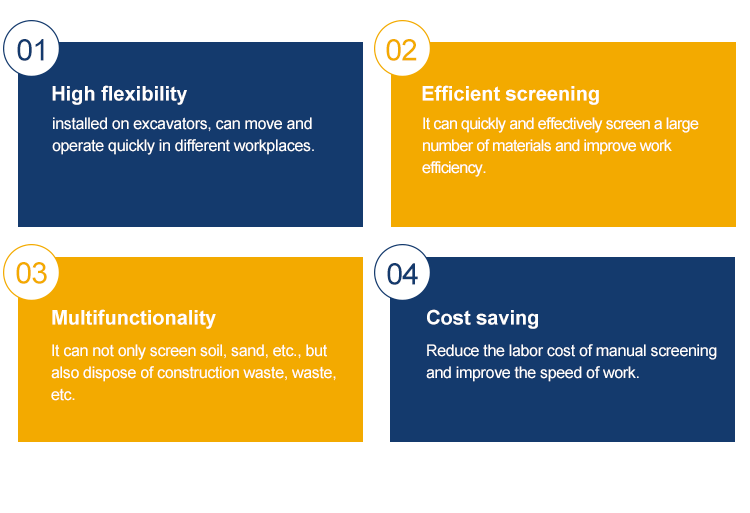 01

High flexibility

installed on excavators, can move and operate quickly in different workplaces.

02

Efficient screening

It can quickly and effectively screen a large number of materials and improve work efficiency.

03

Multifunctionality

It can not only screen soil, sand, etc., but also dispose of construction waste, waste, etc.

04

Cost saving

Reduce the labor cost of manual screening and improve the speed of work.